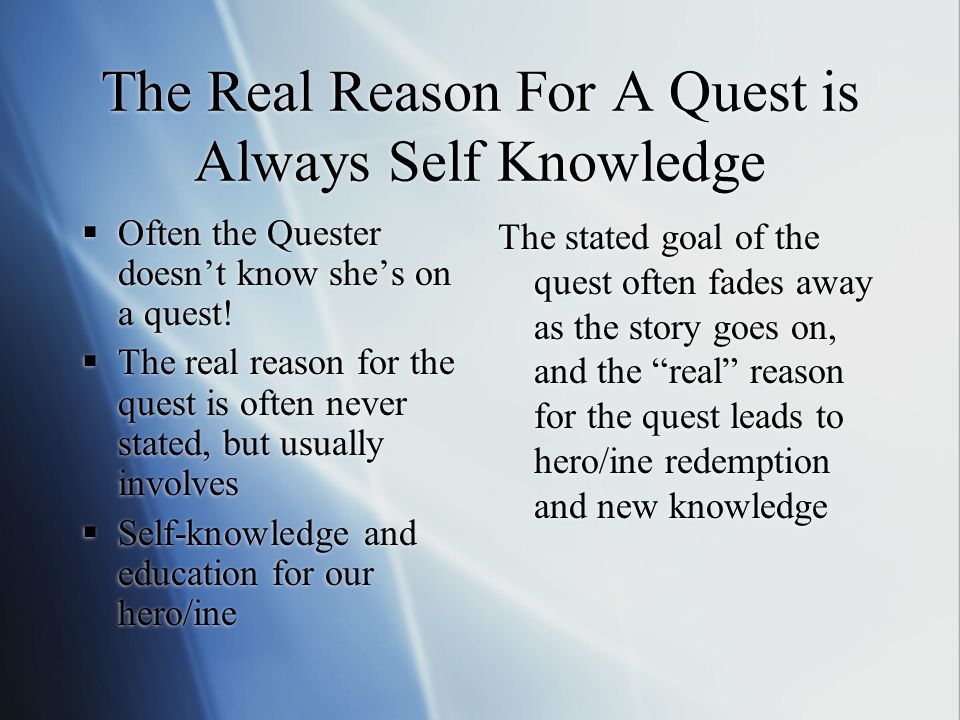 The Real Reason For A Quest is Always Self Knowledge

▪ Often the Quester doesn’t know she’s on a quest!
▪ The real reason for the quest is often never stated, but usually involves
▪ Self-knowledge and education for our hero/ine

The stated goal of the quest often fades away as the story goes on, and the “real” reason for the quest leads to hero/ine redemption and new knowledge